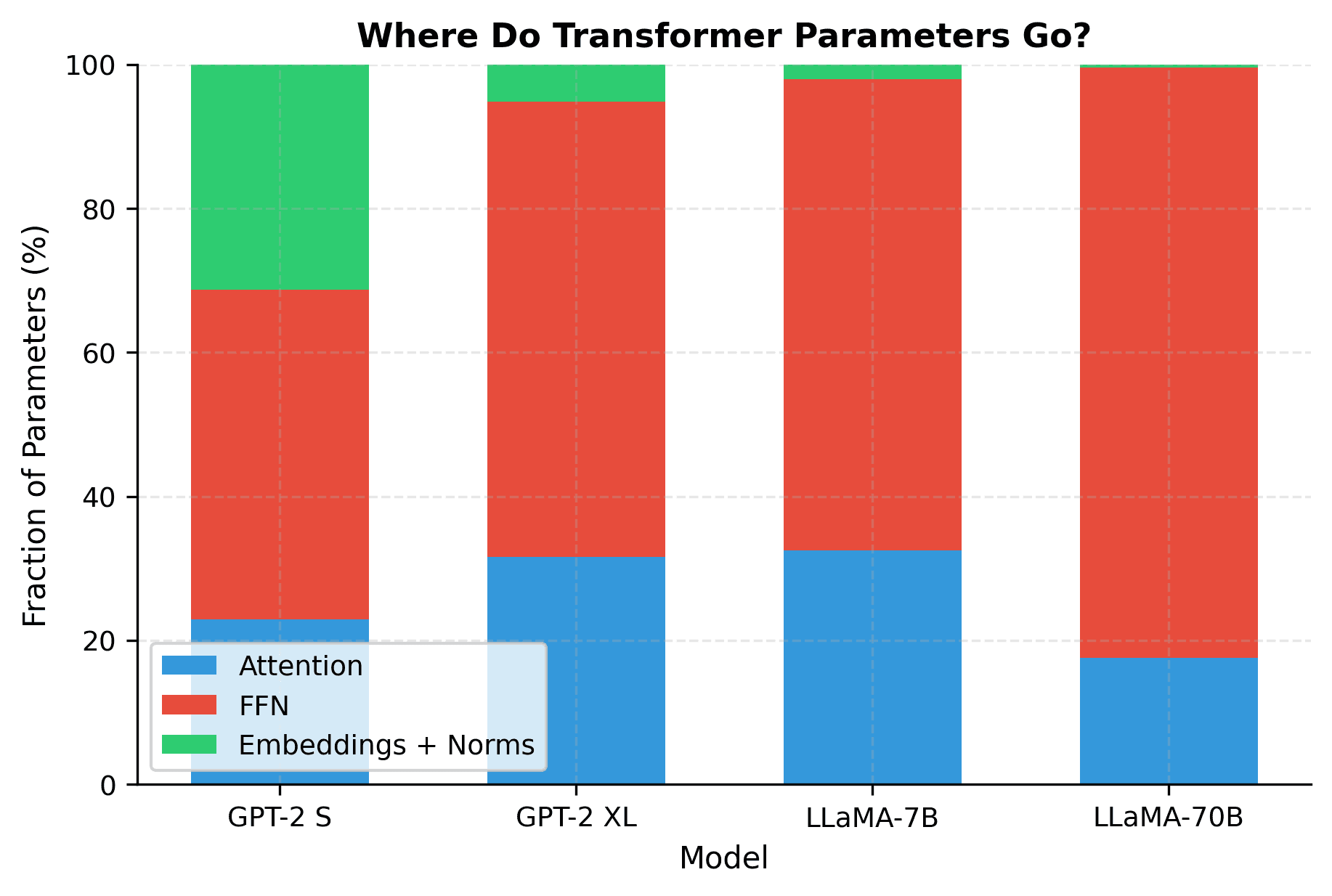 Where Do Transformer Parameters Go?

Fraction of Parameters (%)

100
80
60
40
20
0

Attention
FFN
Embeddings + Norms

GPT-2 S
GPT-2 XL
LLaMA-7B
LLaMA-70B

Model